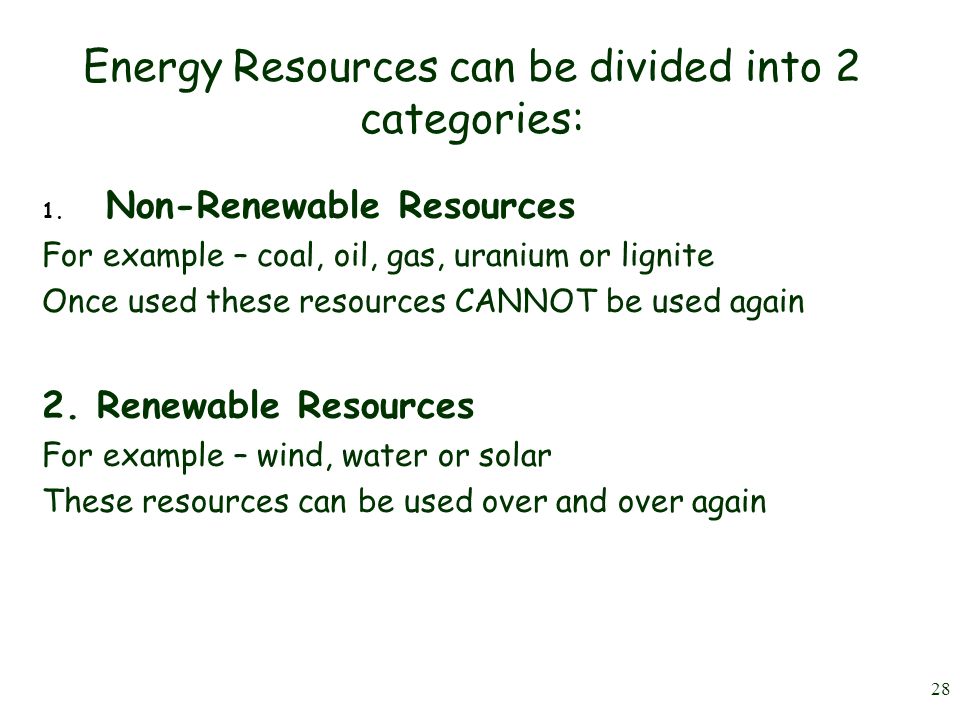 Energy Resources can be divided into 2 categories:

1. Non-Renewable Resources
For example – coal, oil, gas, uranium or lignite
Once used these resources CANNOT be used again

2. Renewable Resources
For example – wind, water or solar
These resources can be used over and over again

28